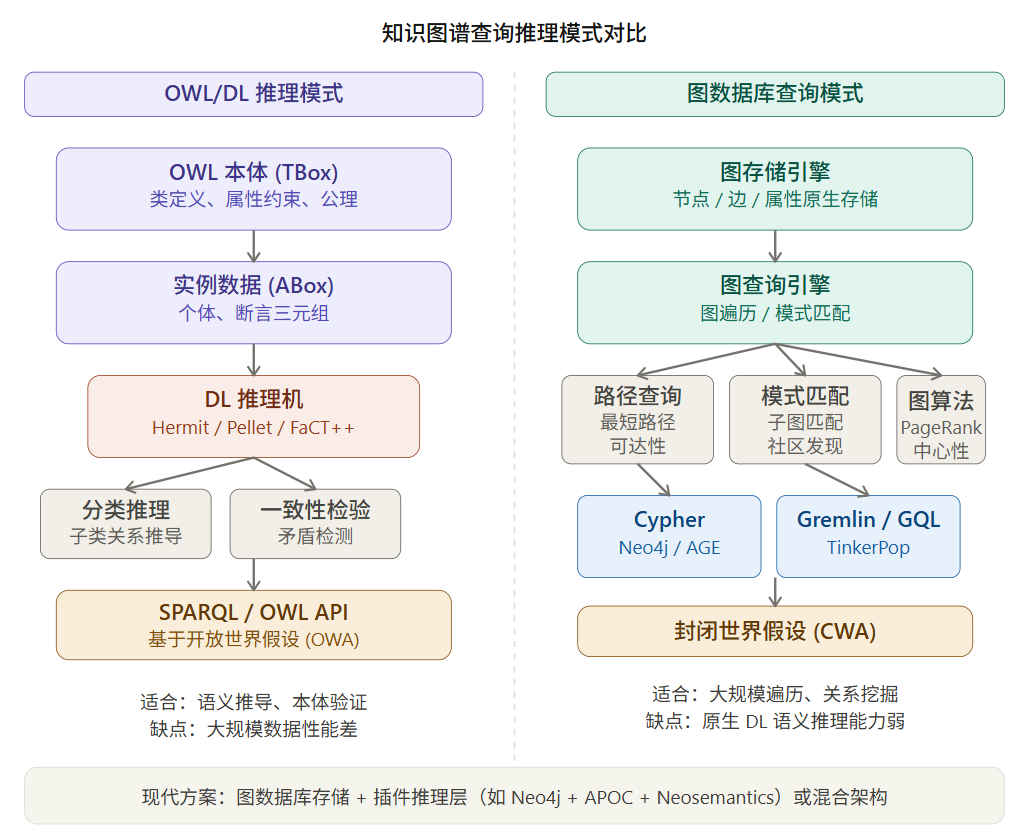 知识图谱查询推理模式对比

OWL/DL 推理模式

OWL 本体 (TBox)
类定义、属性约束、公理

实例数据 (ABox)
个体、断言三元组

DL 推理机
Hermit / Pellet / FaCT++

分类推理
子类关系推导

一致性检验
矛盾检测

SPARQL / OWL API
基于开放世界假设 (OWA)

适合：语义推导、本体验证
缺点：大规模数据性能差

图数据库查询模式

图存储引擎
节点 / 边 / 属性原生存储

图查询引擎
图遍历 / 模式匹配

路径查询
最短路径
可达性

模式匹配
子图匹配
社区发现

图算法
PageRank
中心性

Cypher
Neo4j / AGE

Gremlin / GQL
TinkerPop

封闭世界假设 (CWA)

适合：大规模遍历、关系挖掘
缺点：原生 DL 语义推理能力弱

现代方案：图数据库存储 + 插件推理层（如 Neo4j + APOC + Neosemantics）或混合架构